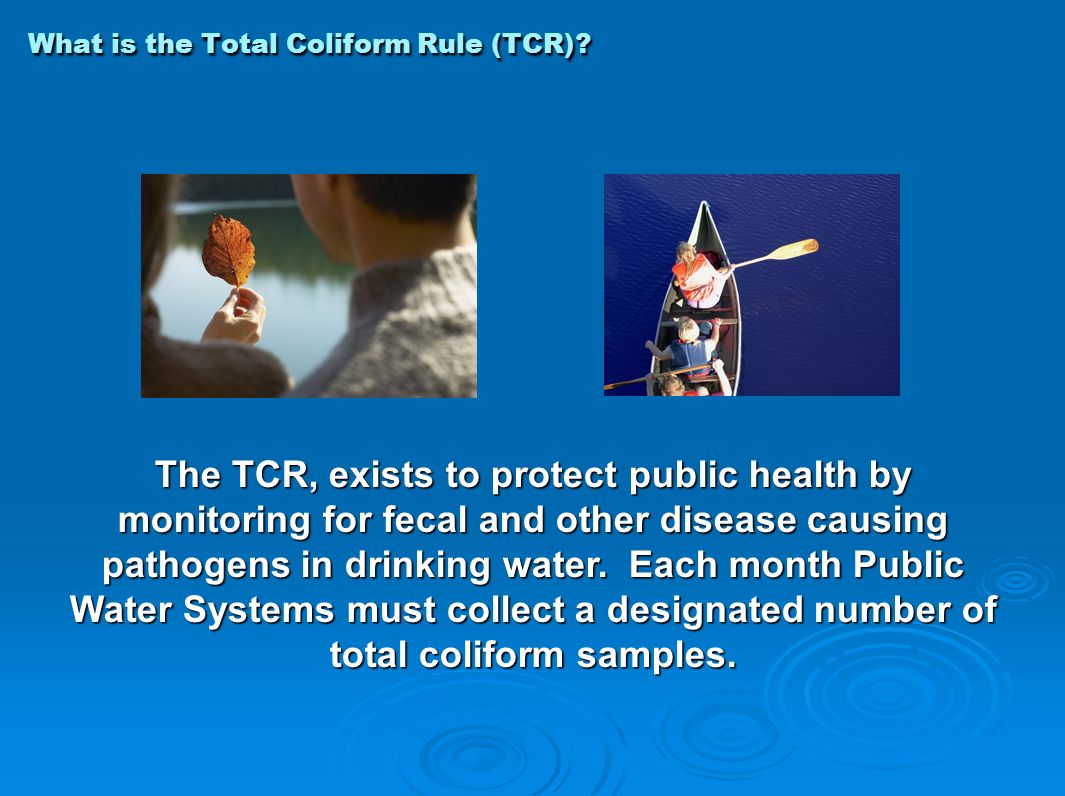 What is the Total Coliform Rule (TCR)?

The TCR, exists to protect public health by monitoring for fecal and other disease causing pathogens in drinking water. Each month Public Water Systems must collect a designated number of total coliform samples.